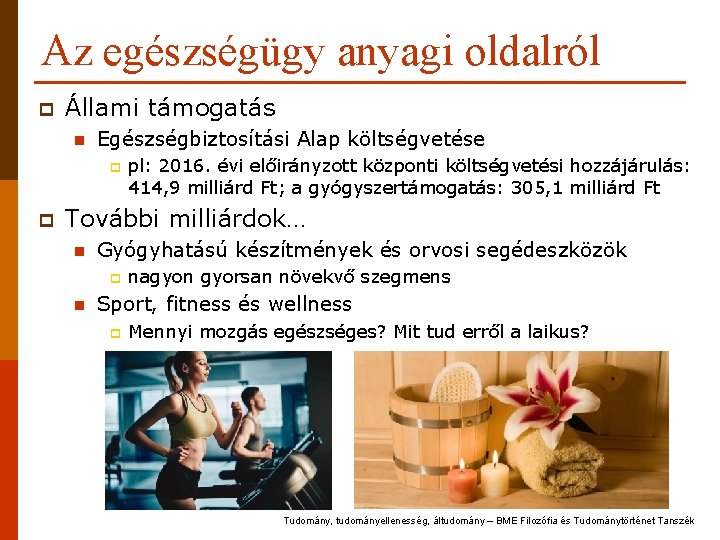 Az egészségügy anyagi oldalról

Állami támogatás

Egészségbiztosítási Alap költségvetése

pl: 2016. évi előirányzott központi költségvetési hozzájárulás: 414,9 milliárd Ft; a gyógyszertámogatás: 305,1 milliárd Ft

További milliárdok…

Gyógyhatású készítmények és orvosi segédeszközök

nagyon gyorsan növekvő szegmens

Sport, fitness és wellness

Mennyi mozgás egészséges? Mit tud erről a laikus?

Tudomány, tudományellenesség, áltudomány – BME Filozófia és Tudománytörténet Tanszék